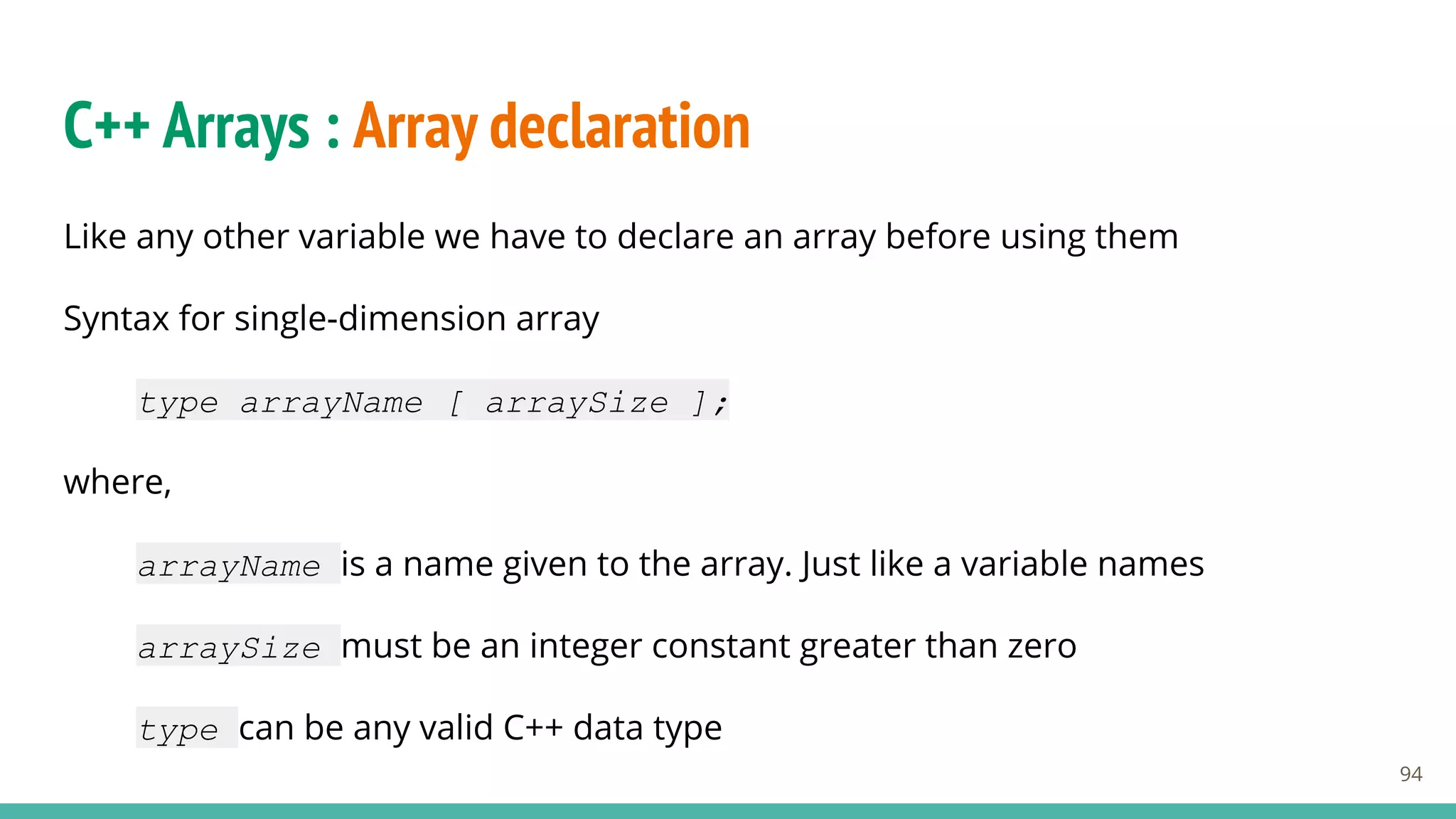 C++ Arrays : Array declaration

Like any other variable we have to declare an array before using them

Syntax for single-dimension array

type arrayName [ arraySize ];

where,

arrayName is a name given to the array. Just like a variable names

arraySize must be an integer constant greater than zero

type can be any valid C++ data type

94